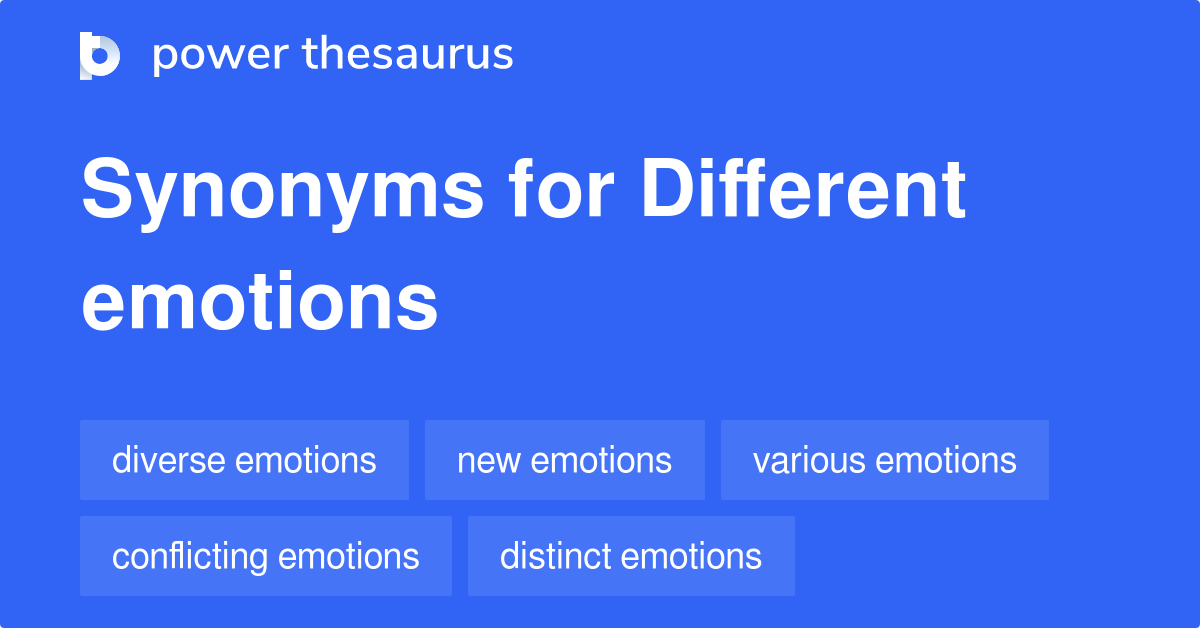 power thesaurus

Synonyms for Different emotions

diverse emotions
new emotions
various emotions
conflicting emotions
distinct emotions